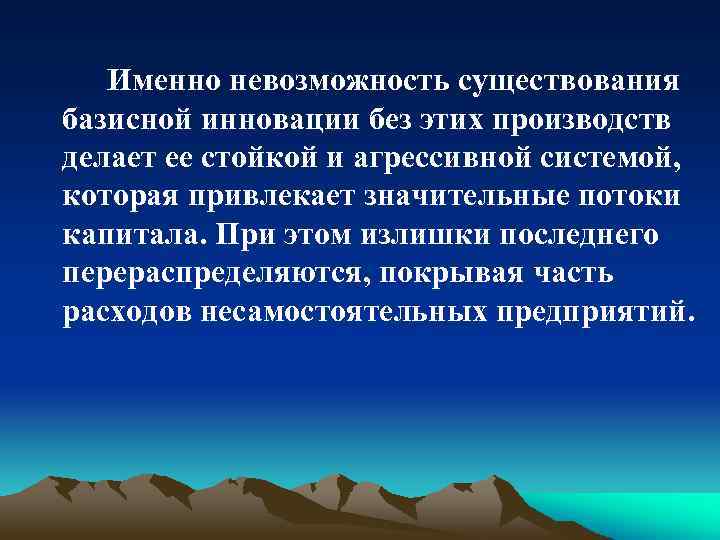 Именно невозможность существования базисной инновации без этих производств делает ее стойкой и агрессивной системой, которая привлекает значительные потоки капитала. При этом излишки последнего перераспределяются, покрывая часть расходов несамостоятельных предприятий.